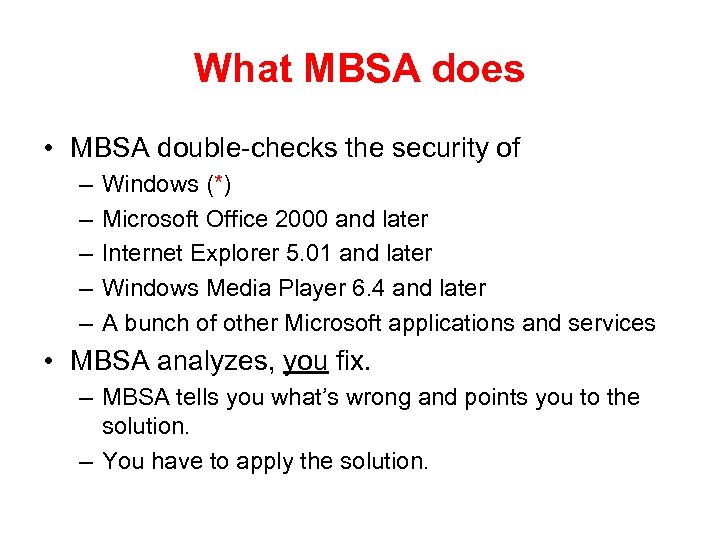 What MBSA does

• MBSA double-checks the security of
– Windows (*)
– Microsoft Office 2000 and later
– Internet Explorer 5.01 and later
– Windows Media Player 6.4 and later
– A bunch of other Microsoft applications and services

• MBSA analyzes, you fix.
– MBSA tells you what's wrong and points you to the solution.
– You have to apply the solution.